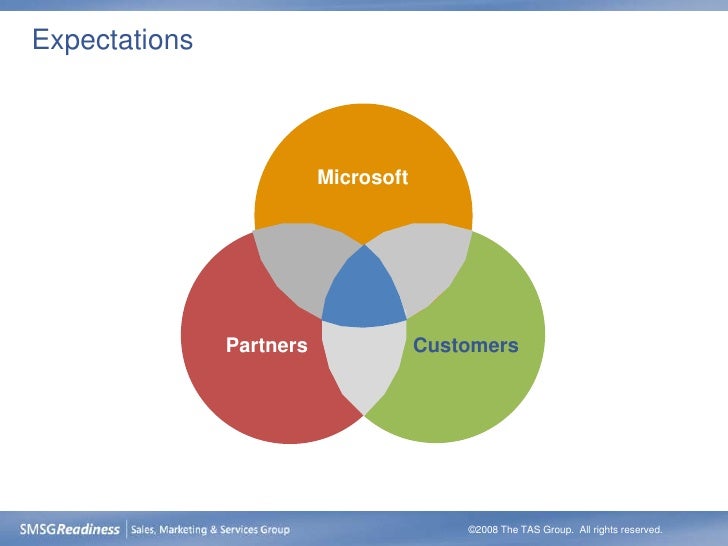 Expectations

Microsoft

Partners

Customers

SMSGReadiness | Sales, Marketing & Services Group

©2008 The TAS Group. All rights reserved.